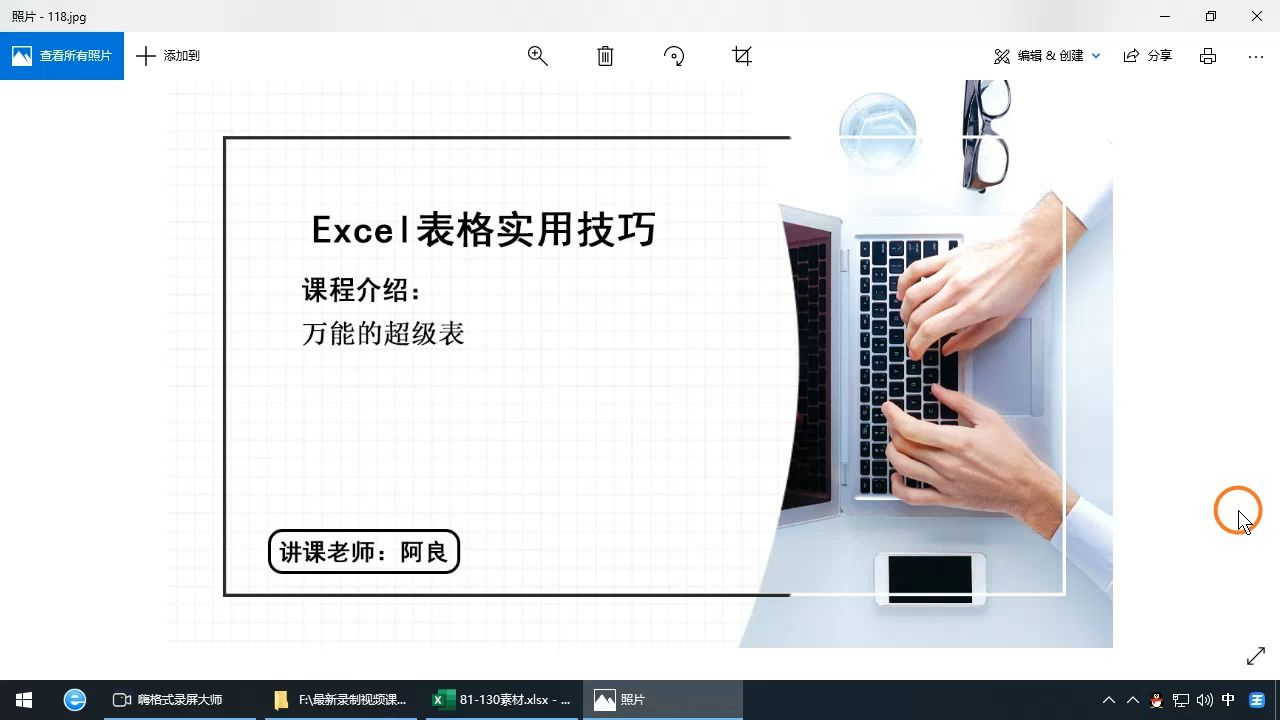 照片 - 118.jpg

查看所有照片
添加到

编辑 & 创建
分享

Excel表格实用技巧

课程介绍：
万能的超级表

讲课老师：阿良

嗨格式录屏大师
F:\最新录制视频课...
81-130素材.xlsx - ...
照片
中